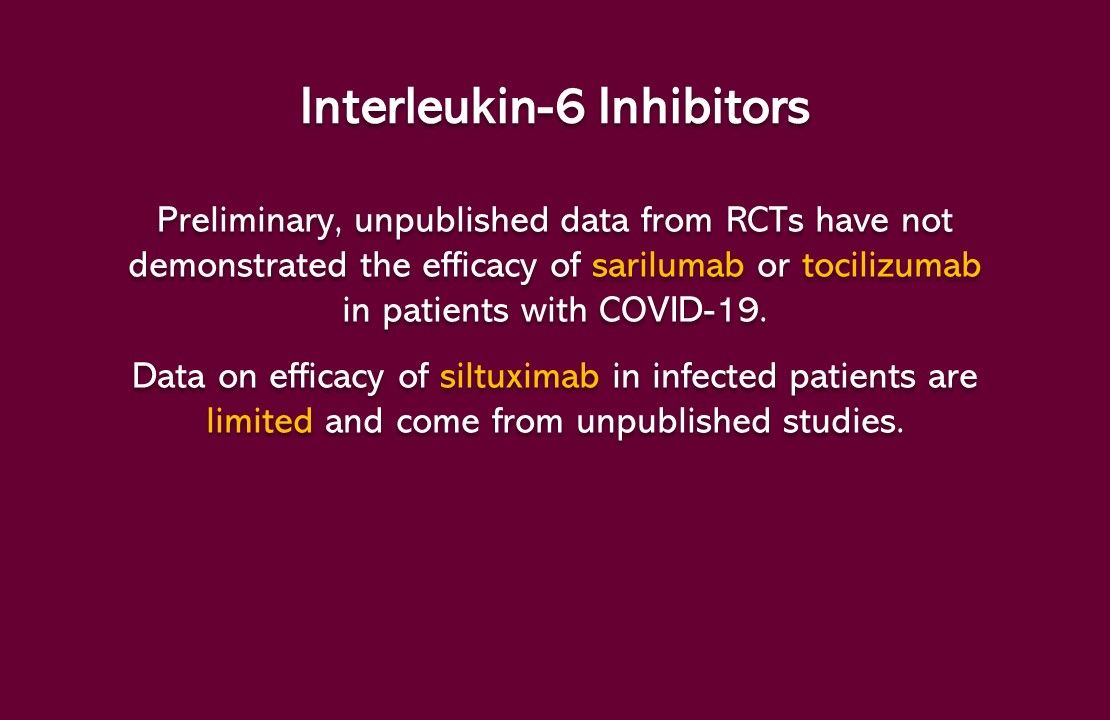 Interleukin-6 Inhibitors

Preliminary, unpublished data from RCTs have not demonstrated the efficacy of sarilumab or tocilizumab in patients with COVID-19.

Data on efficacy of siltuximab in infected patients are limited and come from unpublished studies.